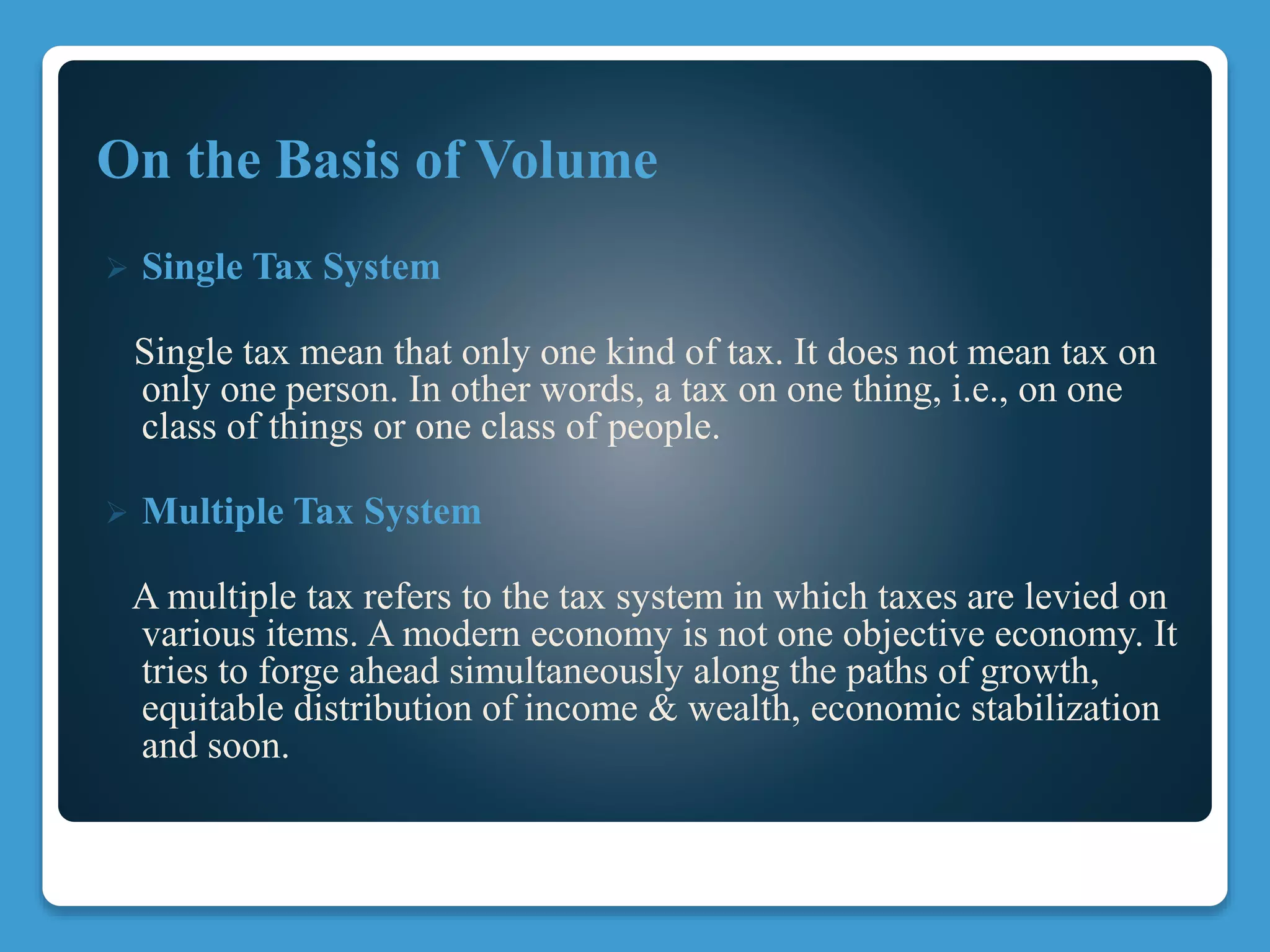 On the Basis of Volume

➢ Single Tax System

Single tax mean that only one kind of tax. It does not mean tax on only one person. In other words, a tax on one thing, i.e., on one class of things or one class of people.

➢ Multiple Tax System

A multiple tax refers to the tax system in which taxes are levied on various items. A modern economy is not one objective economy. It tries to forge ahead simultaneously along the paths of growth, equitable distribution of income & wealth, economic stabilization and soon.